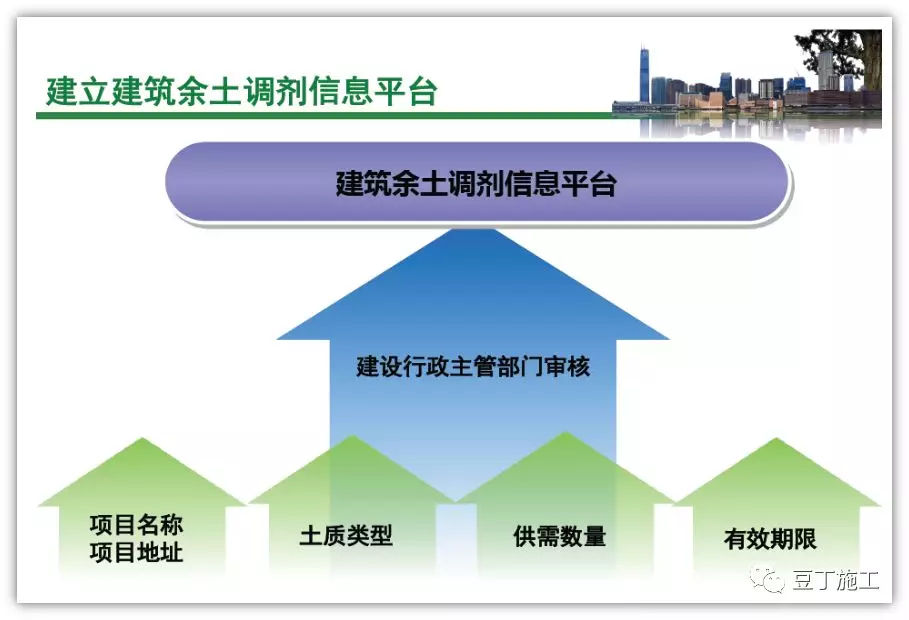 建立建筑余土调剂信息平台

建筑余土调剂信息平台

建设行政主管部门审核

项目名称
项目地址

土质类型

供需数量

有效期限

豆丁施工